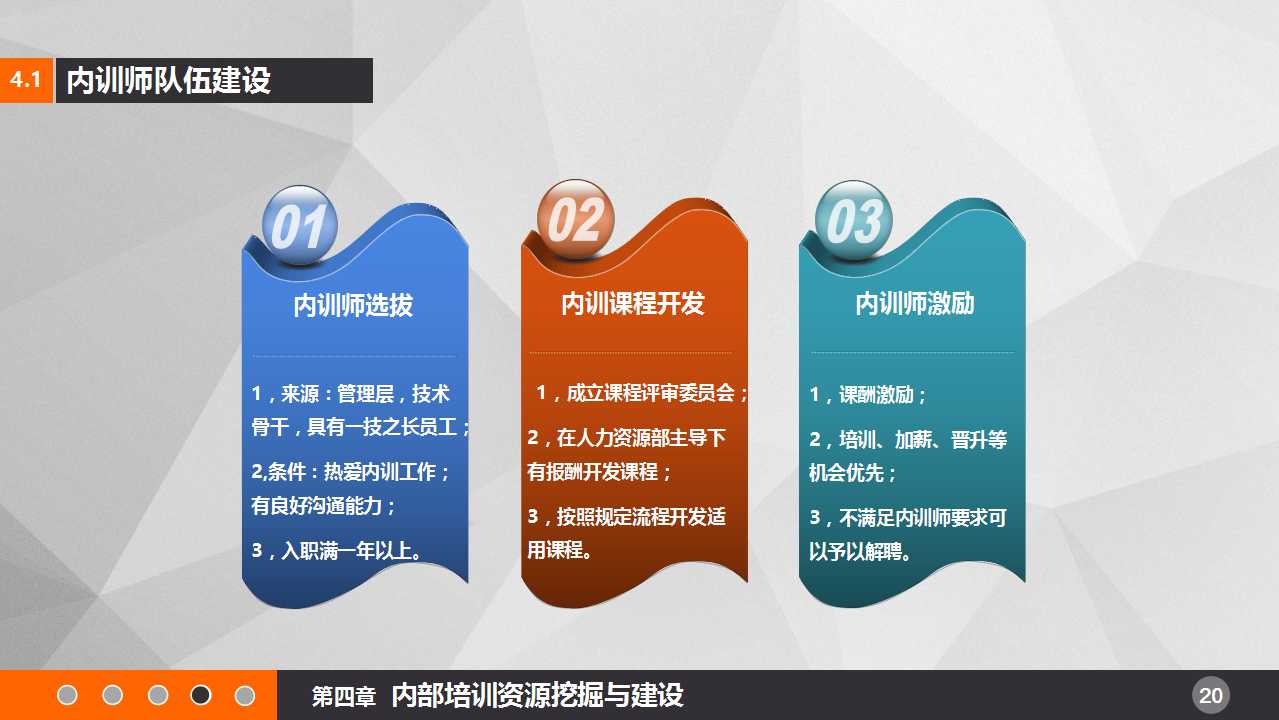 4.1 内训师队伍建设

01
内训师选拔
1，来源：管理层，技术骨干，具有一技之长员工；
2,条件：热爱内训工作；有良好沟通能力；
3，入职满一年以上。

02
内训课程开发
1，成立课程评审委员会；
2，在人力资源部主导下有报酬开发课程；
3，按照规定流程开发适用课程。

03
内训师激励
1，课酬激励；
2，培训、加薪、晋升等机会优先；
3，不满足内训师要求可以予以解聘。

第四章 内部培训资源挖掘与建设
20